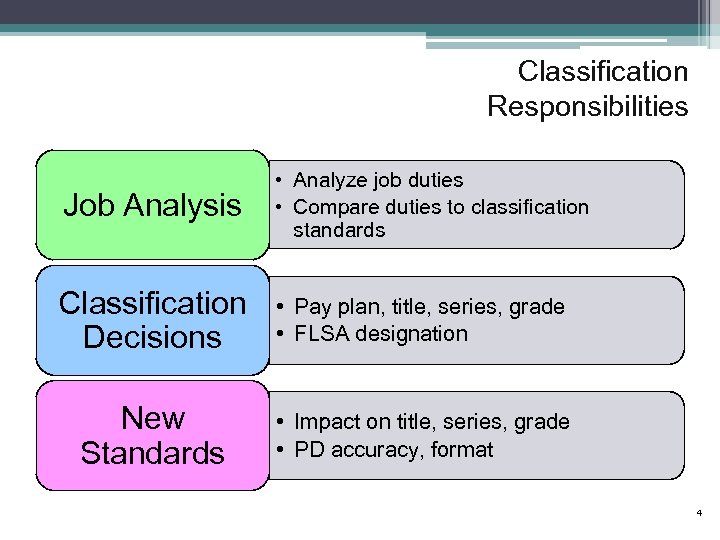 Classification Responsibilities

Job Analysis

• Analyze job duties
• Compare duties to classification standards

Classification Decisions

• Pay plan, title, series, grade
• FLSA designation

New Standards

• Impact on title, series, grade
• PD accuracy, format

4